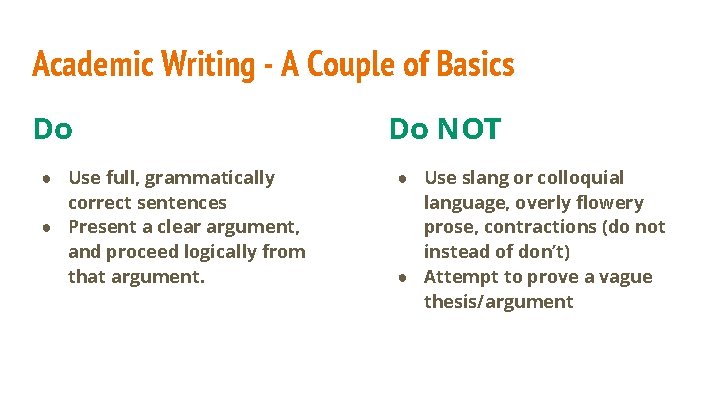 Academic Writing - A Couple of Basics

Do

- Use full, grammatically correct sentences
- Present a clear argument, and proceed logically from that argument.

Do NOT

- Use slang or colloquial language, overly flowery prose, contractions (do not instead of don't)
- Attempt to prove a vague thesis/argument